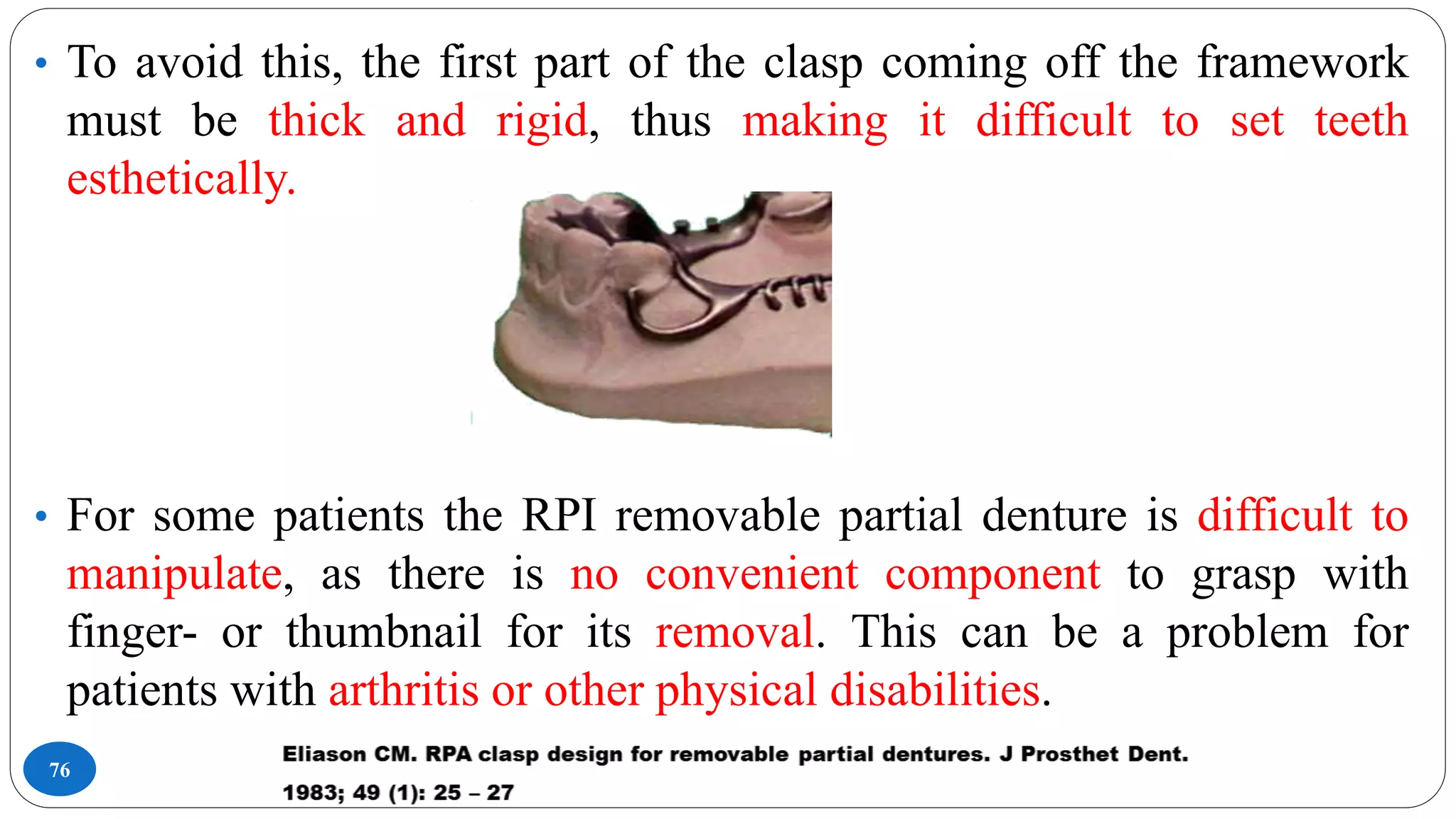 • To avoid this, the first part of the clasp coming off the framework must be thick and rigid, thus making it difficult to set teeth esthetically.

• For some patients the RPI removable partial denture is difficult to manipulate, as there is no convenient component to grasp with finger- or thumbnail for its removal. This can be a problem for patients with arthritis or other physical disabilities.

76

Eliason CM. RPA clasp design for removable partial dentures. J Prosthet Dent. 1983; 49 (1): 25 – 27